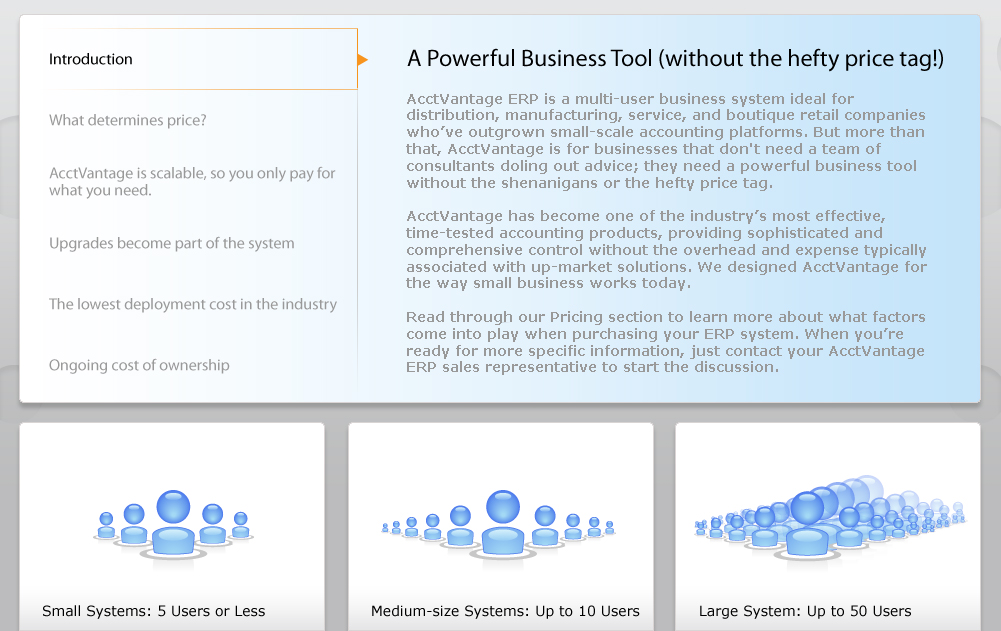 Introduction

What determines price?

AcctVantage is scalable, so you only pay for what you need.

Upgrades become part of the system

The lowest deployment cost in the industry

Ongoing cost of ownership

A Powerful Business Tool (without the hefty price tag!)

AcctVantage ERP is a multi-user business system ideal for distribution, manufacturing, service, and boutique retail companies who've outgrown small-scale accounting platforms. But more than that, AcctVantage is for businesses that don't need a team of consultants doling out advice; they need a powerful business tool without the shenanigans or the hefty price tag.

AcctVantage has become one of the industry's most effective, time-tested accounting products, providing sophisticated and comprehensive control without the overhead and expense typically associated with up-market solutions. We designed AcctVantage for the way small business works today.

Read through our Pricing section to learn more about what factors come into play when purchasing your ERP system. When you're ready for more specific information, just contact your AcctVantage ERP sales representative to start the discussion.

Small Systems: 5 Users or Less

Medium-size Systems: Up to 10 Users

Large System: Up to 50 Users